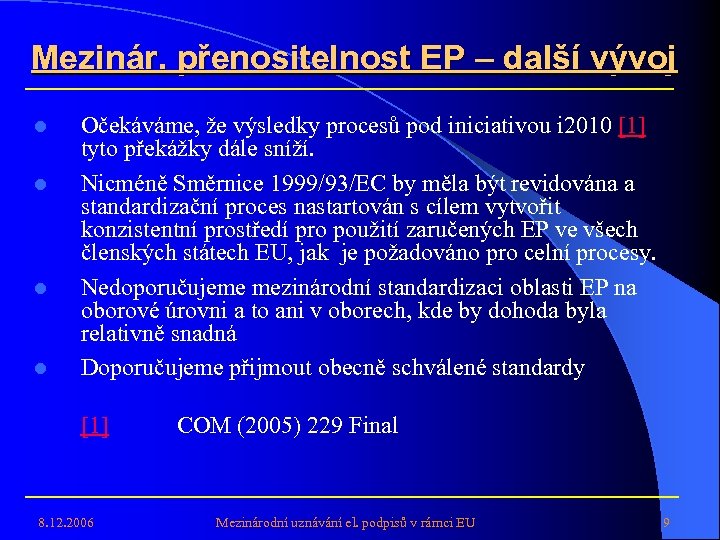 Mezinár. přenositelnost EP – další vývoj

- Očekáváme, že výsledky procesů pod iniciativou i2010 [1] tyto překážky dále sníží.
- Nicméně Směrnice 1999/93/EC by měla být revidována a standardizační proces nastartován s cílem vytvořit konzistentní prostředí pro použití zaručených EP ve všech členských státech EU, jak je požadováno pro celní procesy.
- Nedoporučujeme mezinárodní standardizaci oblasti EP na oborové úrovni a to ani v oborech, kde by dohoda byla relativně snadná
- Doporučujeme přijmout obecně schválené standardy

[1] COM (2005) 229 Final

8.12.2006 Mezinárodní uznávání el. podpisů v rámci EU 9